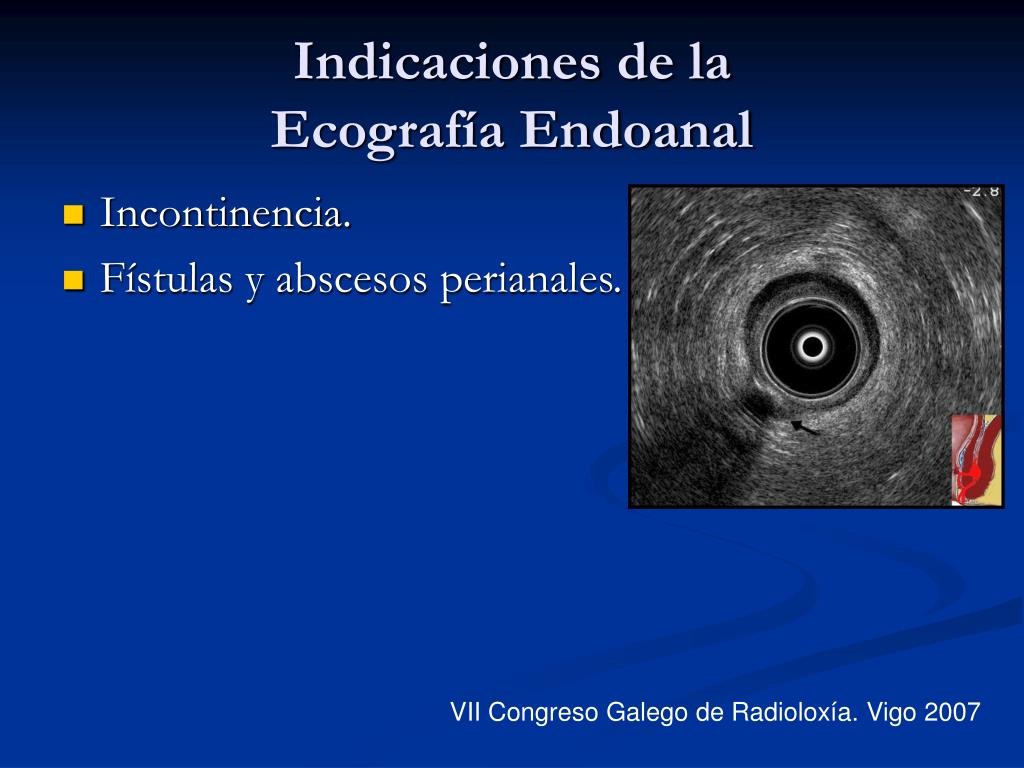 Indicaciones de la
Ecografía Endoanal

- Incontinencia.
- Fístulas y abscesos perianales.

-2.8

VII Congreso Galego de Radioloxía. Vigo 2007